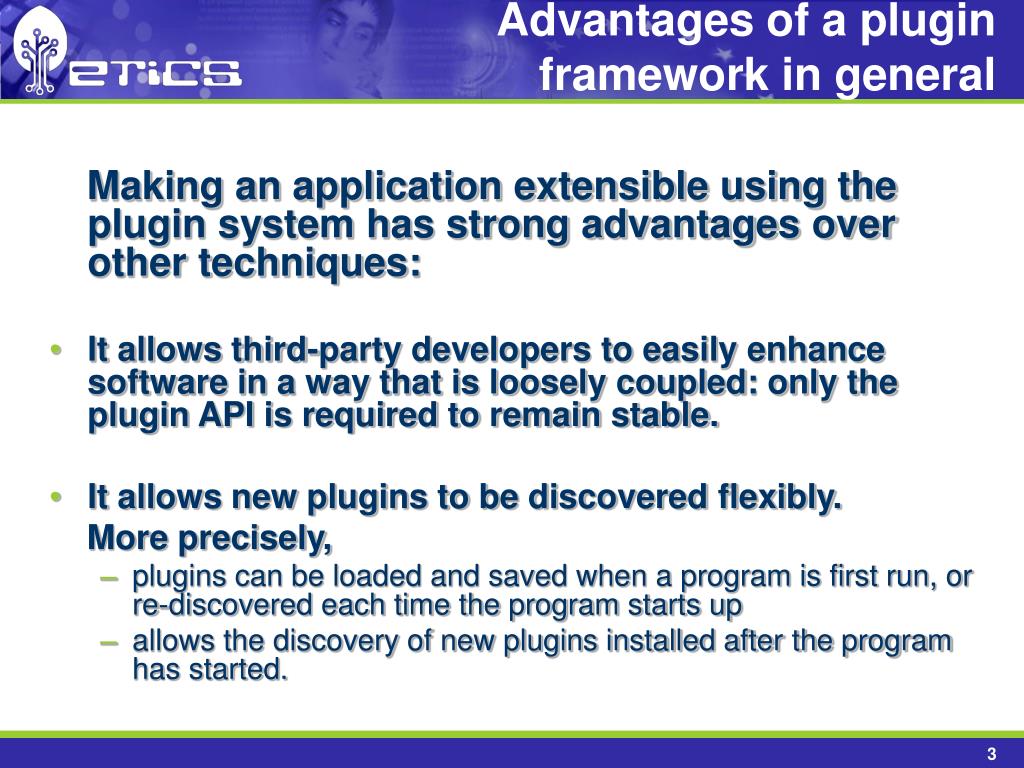 eTiCS

Advantages of a plugin framework in general

Making an application extensible using the plugin system has strong advantages over other techniques:

• It allows third-party developers to easily enhance software in a way that is loosely coupled: only the plugin API is required to remain stable.

• It allows new plugins to be discovered flexibly.
More precisely,
– plugins can be loaded and saved when a program is first run, or re-discovered each time the program starts up
– allows the discovery of new plugins installed after the program has started.

3